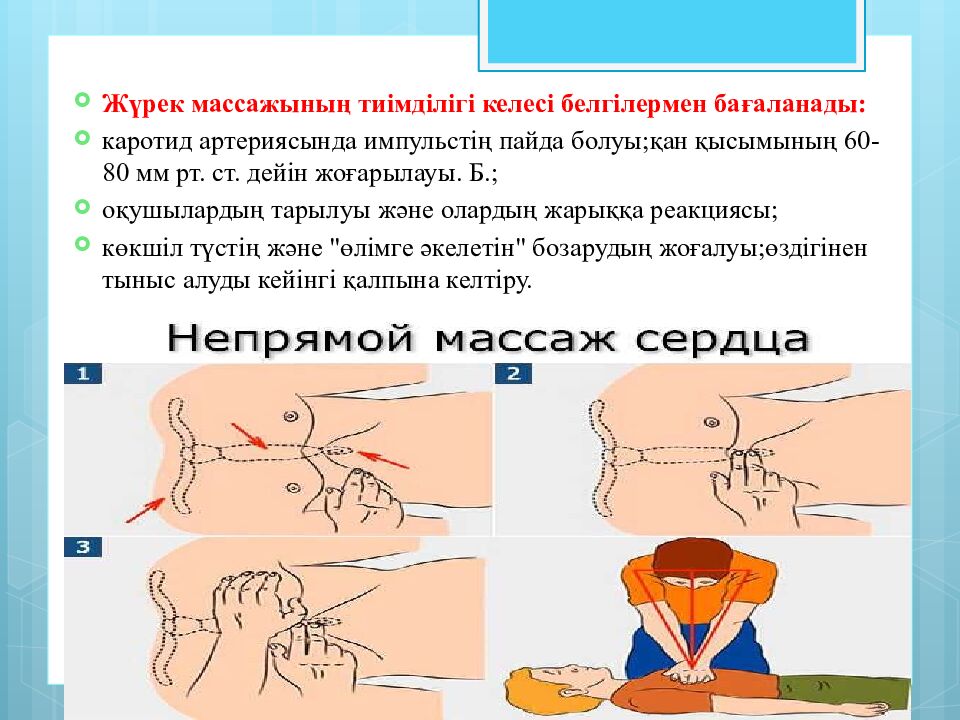 Жүрек массажының тиімділігі келесі белгілермен бағаланады:

каротид артериясында импульстің пайда болуы;қан қысымының 60-80 мм рт. ст. дейін жоғарылауы. Б.;

оқушылардың тарылуы және олардың жарыққа реакциясы;

көкшіл түстің және "өлімге әкелетін" бозарудың жоғалуы;өздігінен тыныс алуды кейінгі қалпына келтіру.

Непрямой массаж сердца

1

2

3